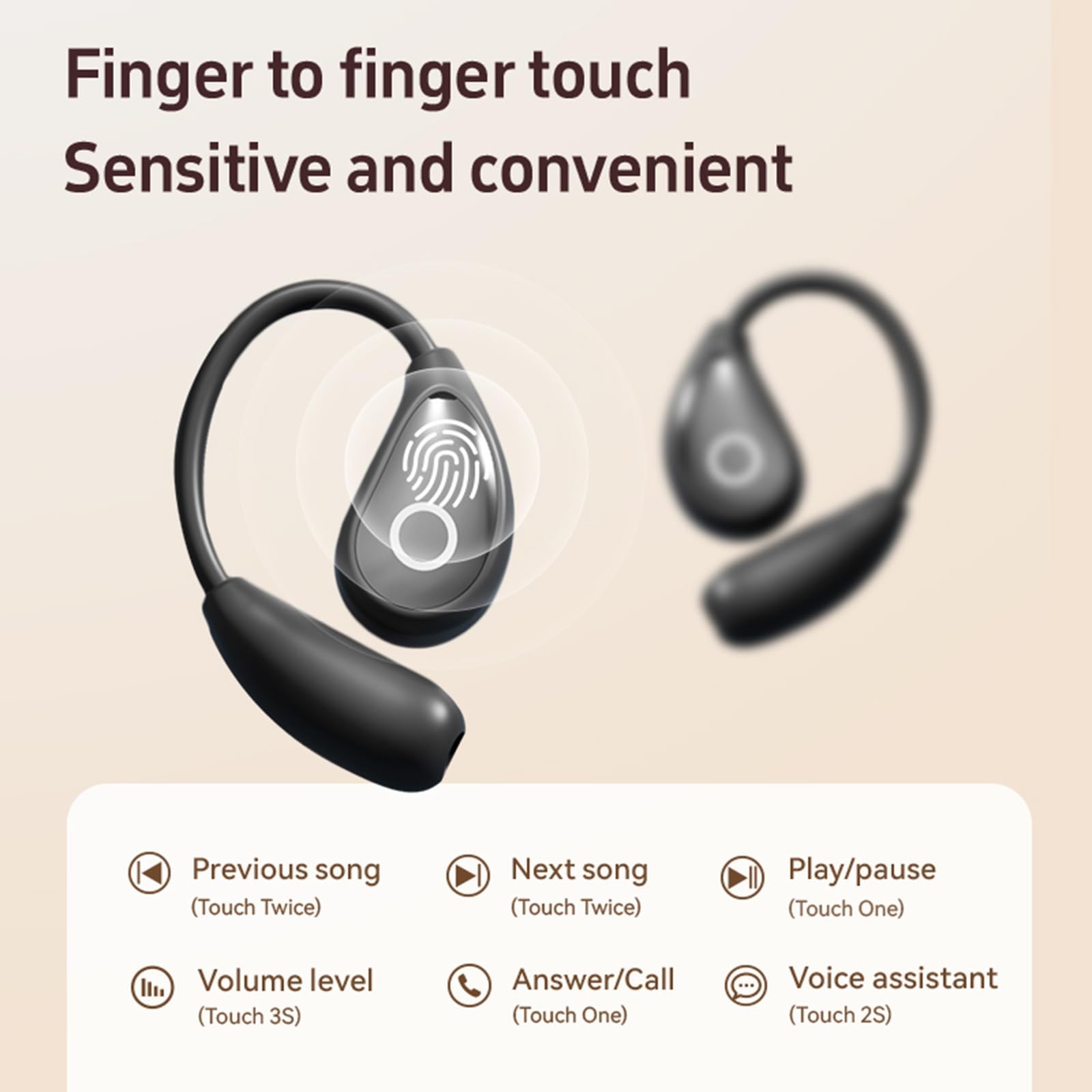 Finger to finger touch
Sensitive and convenient

Previous song
(Touch Twice)

Next song
(Touch Twice)

Play/pause
(Touch One)

Volume level
(Touch 3S)

Answer/Call
(Touch One)

Voice assistant
(Touch 2S)